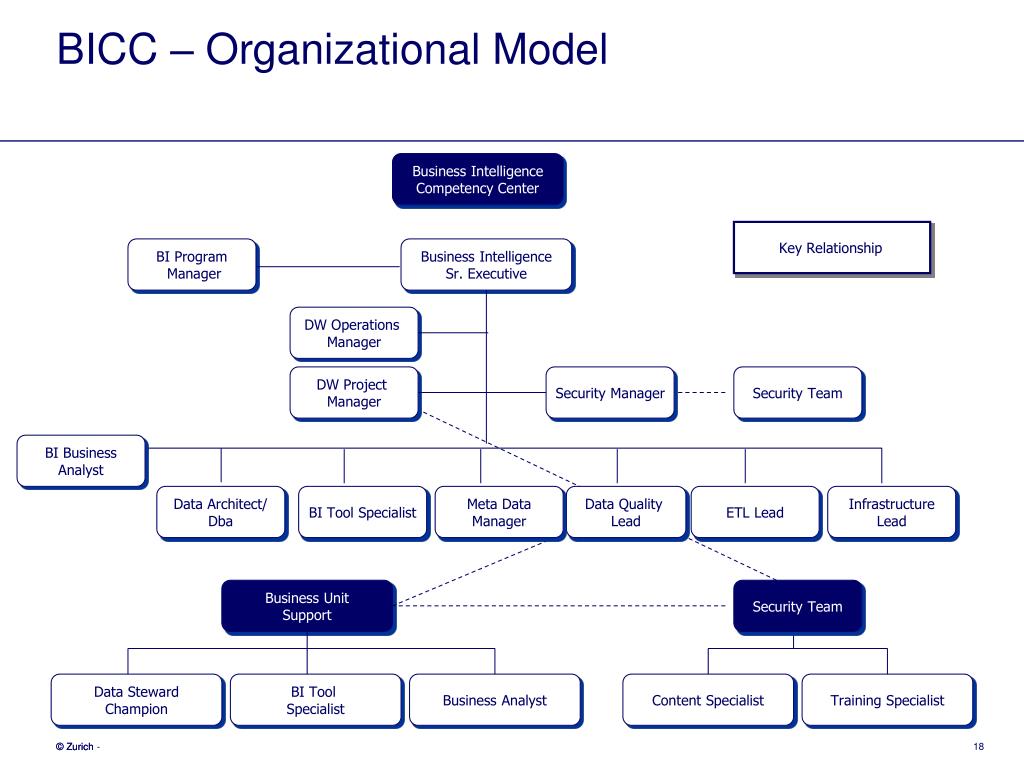 BICC – Organizational Model

Business Intelligence Competency Center

Key Relationship

BI Program Manager

Business Intelligence Sr. Executive

DW Operations Manager

DW Project Manager

Security Manager

Security Team

BI Business Analyst

Data Architect/ Dba

BI Tool Specialist

Meta Data Manager

Data Quality Lead

ETL Lead

Infrastructure Lead

Business Unit Support

Security Team

Data Steward Champion

BI Tool Specialist

Business Analyst

Content Specialist

Training Specialist

© Zurich -

18